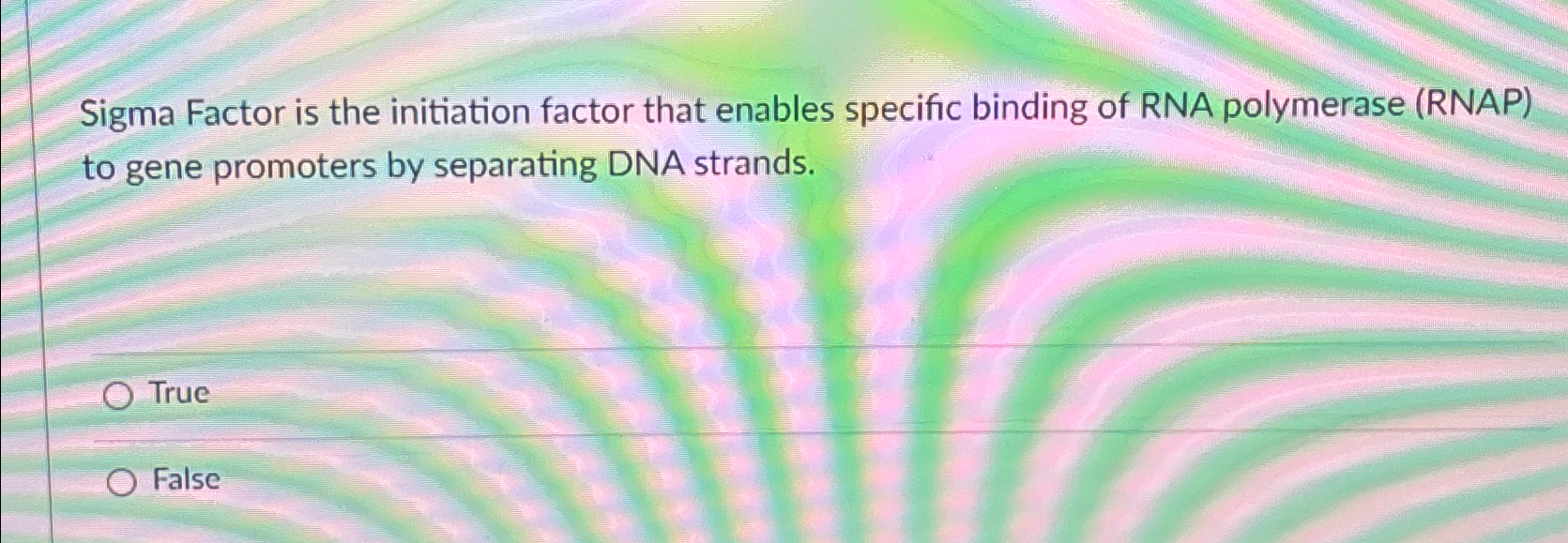 Sigma Factor is the initiation factor that enables specific binding of RNA polymerase (RNAP) to gene promoters by separating DNA strands.

True

False